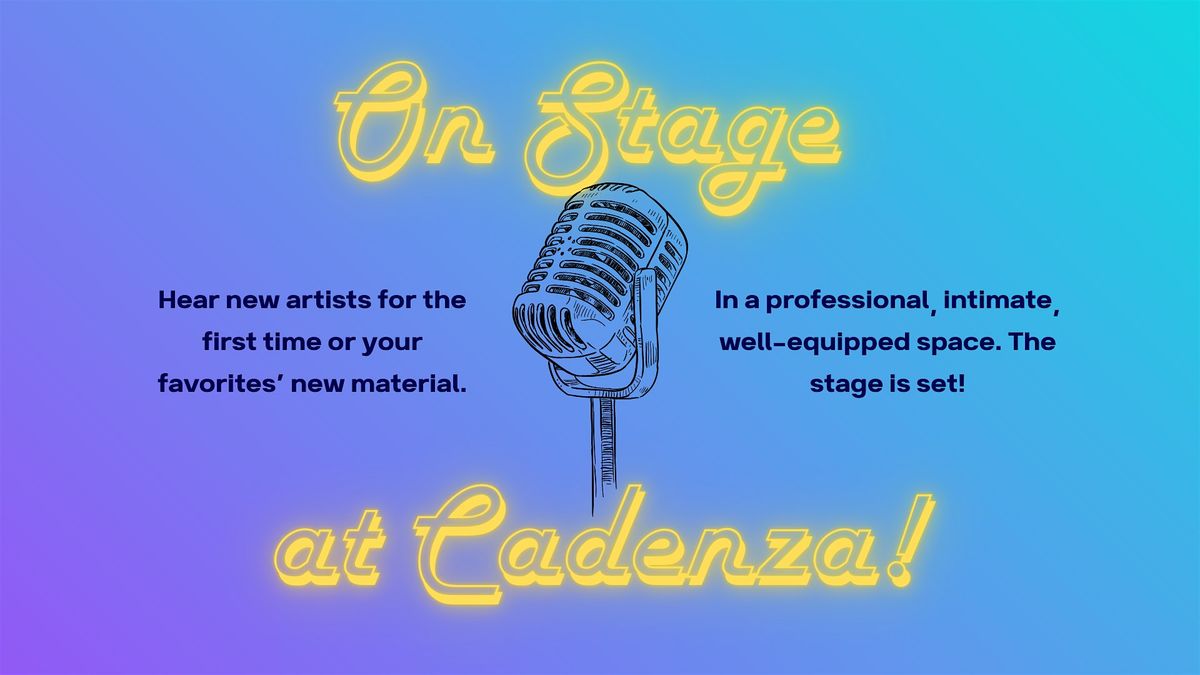 On Stage

Hear new artists for the first time or your favorites' new material.

In a professional, intimate, well-equipped space. The stage is set!

at Cadenza!